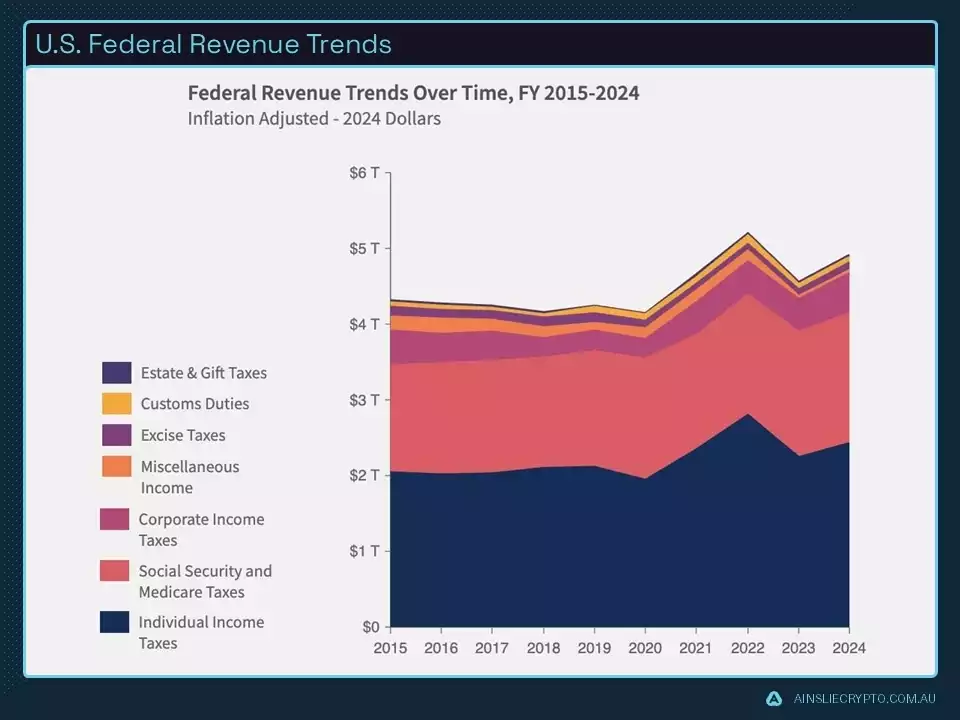 U.S. Federal Revenue Trends

Federal Revenue Trends Over Time, FY 2015-2024
Inflation Adjusted - 2024 Dollars

Estate & Gift Taxes
Customs Duties
Excise Taxes
Miscellaneous Income
Corporate Income Taxes
Social Security and Medicare Taxes
Individual Income Taxes

$6 T
$5 T
$4 T
$3 T
$2 T
$1 T
$0

2015 2016 2017 2018 2019 2020 2021 2022 2023 2024

AINSLIECRYPTO.COM.AU